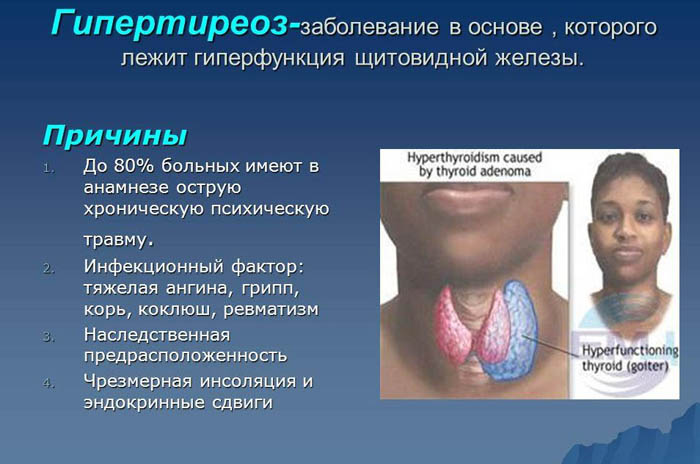 Гипертиреоз-заболевание в основе , которого лежит гиперфункция щитовидной железы.

Причины

1. До 80% больных имеют в анамнезе острую хроническую психическую травму.
2. Инфекционный фактор: тяжелая ангина, грипп, корь, коклюш, ревматизм
3. Наследственная предрасположенность
4. Чрезмерная инсоляция и эндокринные сдвиги

Hyperthyroidism caused by thyroid adenoma

Hyperfunctioning thyroid (goiter)